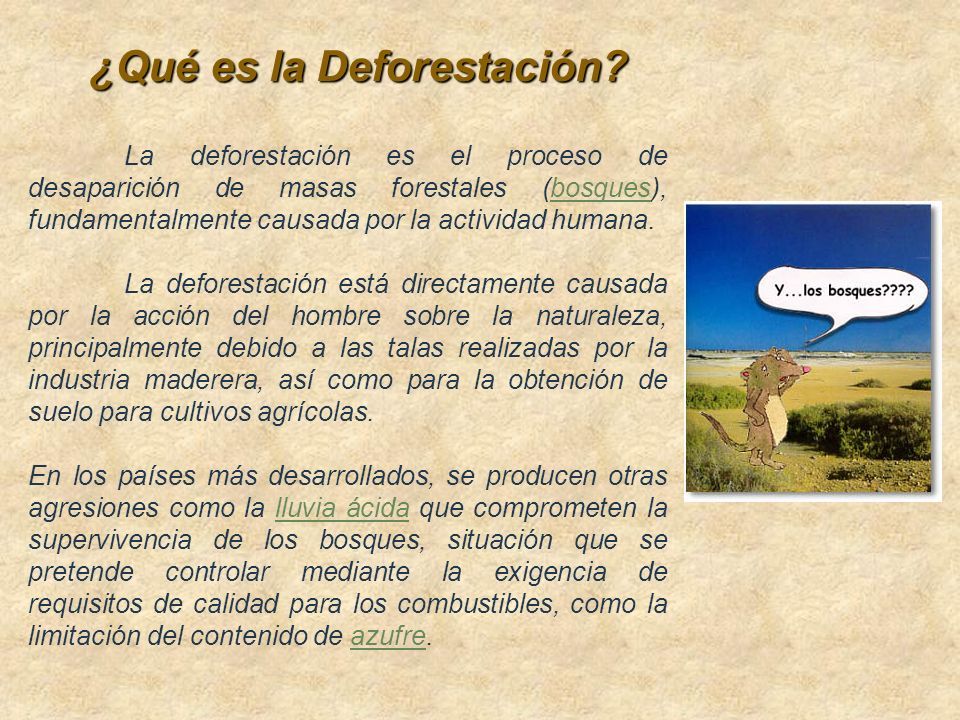 ¿Qué es la Deforestación?

La deforestación es el proceso de desaparición de masas forestales (bosques), fundamentalmente causada por la actividad humana.

La deforestación está directamente causada por la acción del hombre sobre la naturaleza, principalmente debido a las talas realizadas por la industria maderera, así como para la obtención de suelo para cultivos agrícolas.

En los países más desarrollados, se producen otras agresiones como la lluvia ácida que comprometen la supervivencia de los bosques, situación que se pretende controlar mediante la exigencia de requisitos de calidad para los combustibles, como la limitación del contenido de azufre.

Y...los bosques????